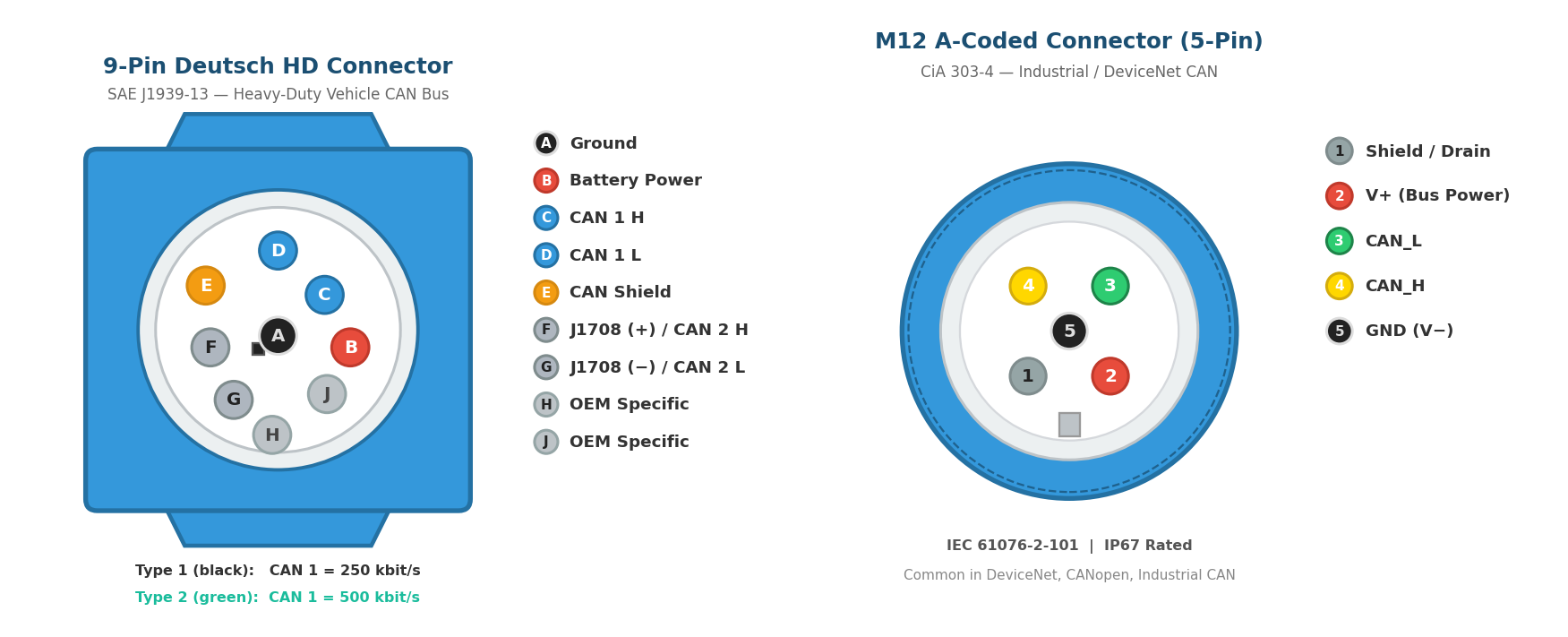 9-Pin Deutsch HD Connector
SAE J1939-13 — Heavy-Duty Vehicle CAN Bus

D
E
C
F
A
B
G
J
H

A Ground
B Battery Power
C CAN 1 H
D CAN 1 L
E CAN Shield
F J1708 (+) / CAN 2 H
G J1708 (−) / CAN 2 L
H OEM Specific
J OEM Specific

Type 1 (black): CAN 1 = 250 kbit/s
Type 2 (green): CAN 1 = 500 kbit/s

M12 A-Coded Connector (5-Pin)
CiA 303-4 — Industrial / DeviceNet CAN

4
3
5
1
2

1 Shield / Drain
2 V+ (Bus Power)
3 CAN_L
4 CAN_H
5 GND (V−)

IEC 61076-2-101 | IP67 Rated
Common in DeviceNet, CANopen, Industrial CAN